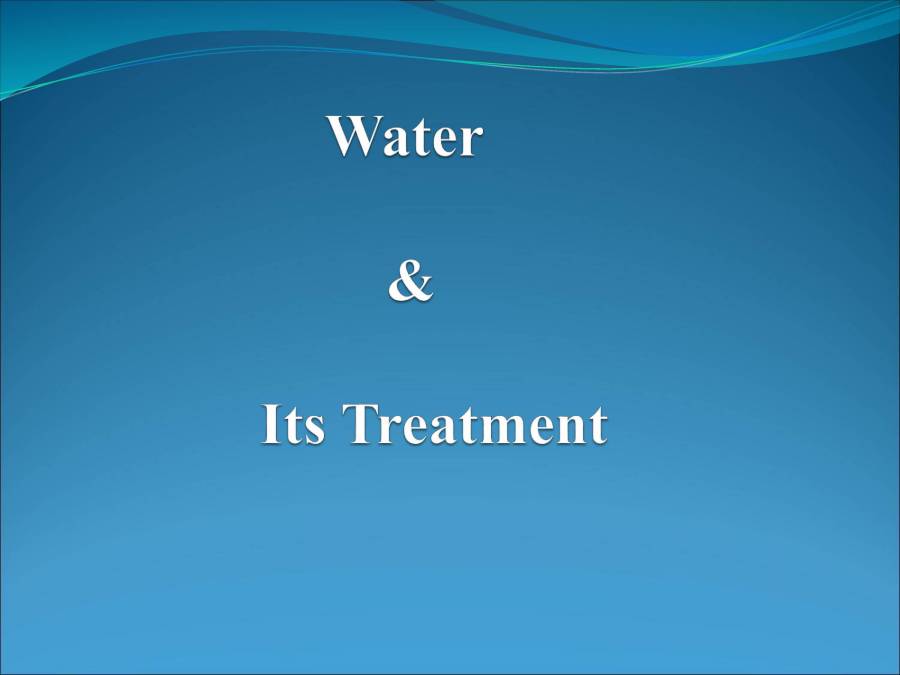 Water

&

Its Treatment